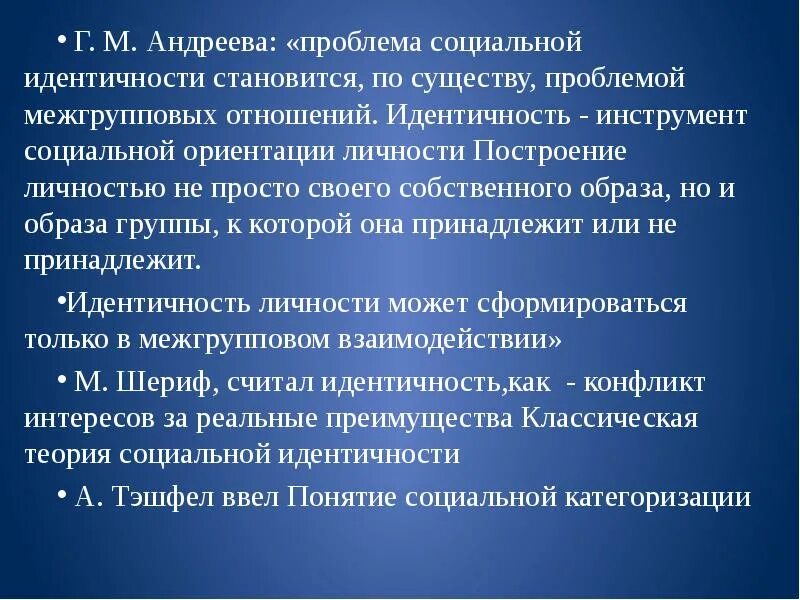 • Г. М. Андреева: «проблема социальной идентичности становится, по существу, проблемой межгрупповых отношений. Идентичность - инструмент социальной ориентации личности Построение личностью не просто своего собственного образа, но и образа группы, к которой она принадлежит или не принадлежит.

•Идентичность личности может сформироваться только в межгрупповом взаимодействии»

• М. Шериф, считал идентичность,как - конфликт интересов за реальные преимущества Классическая теория социальной идентичности

• А. Тэшфел ввел Понятие социальной категоризации